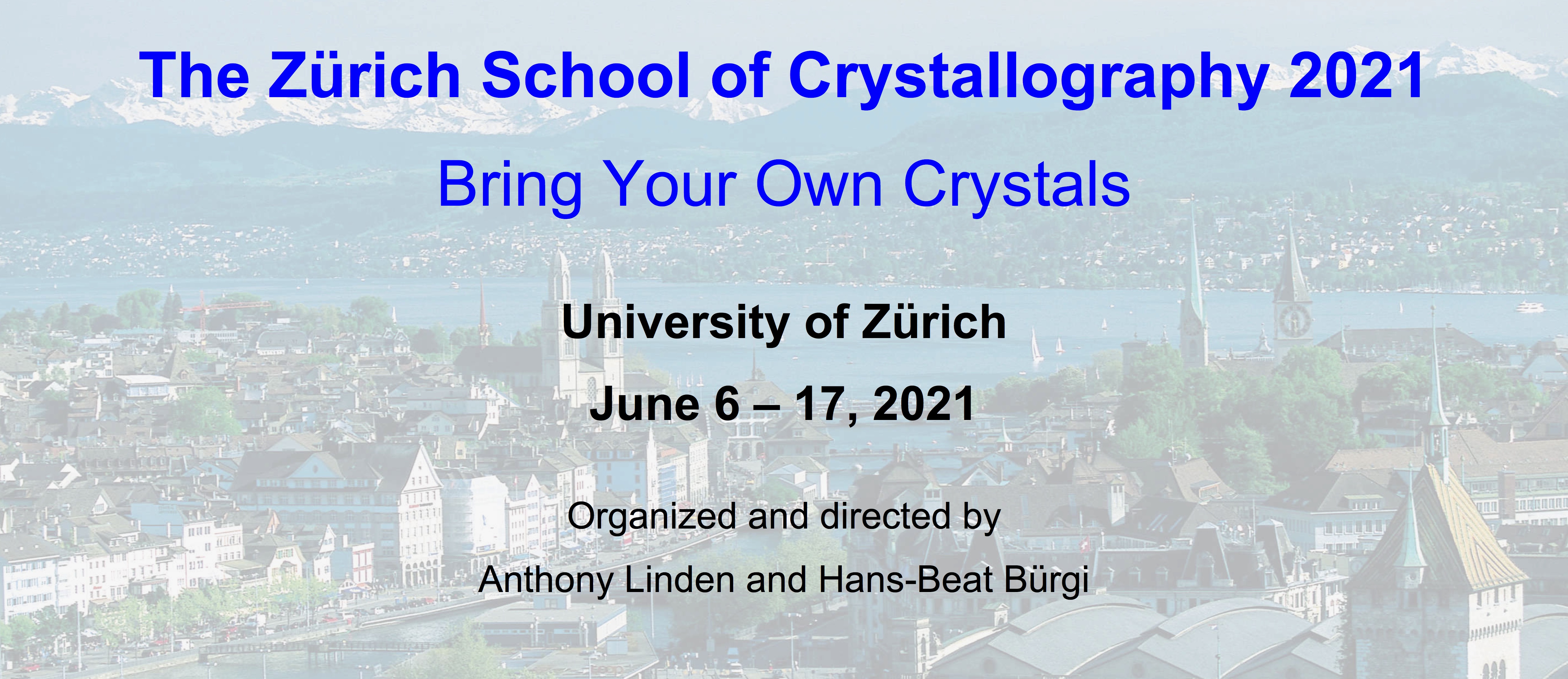 The Zürich School of Crystallography 2021

Bring Your Own Crystals

University of Zürich

June 6 – 17, 2021

Organized and directed by

Anthony Linden and Hans-Beat Bürgi